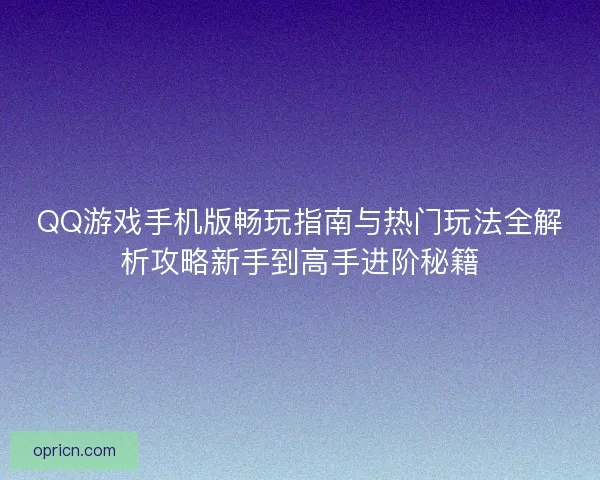 QQ游戏手机版畅玩指南与热门玩法全解析攻略新手到高手进阶秘籍

opricn.com